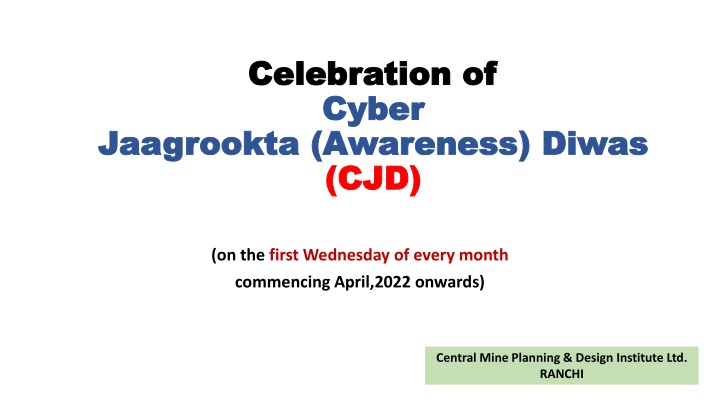 Celebration of
Cyber
Jaagrookta (Awareness) Diwas
(CJD)

(on the first Wednesday of every month
commencing April,2022 onwards)

Central Mine Planning & Design Institute Ltd.
RANCHI